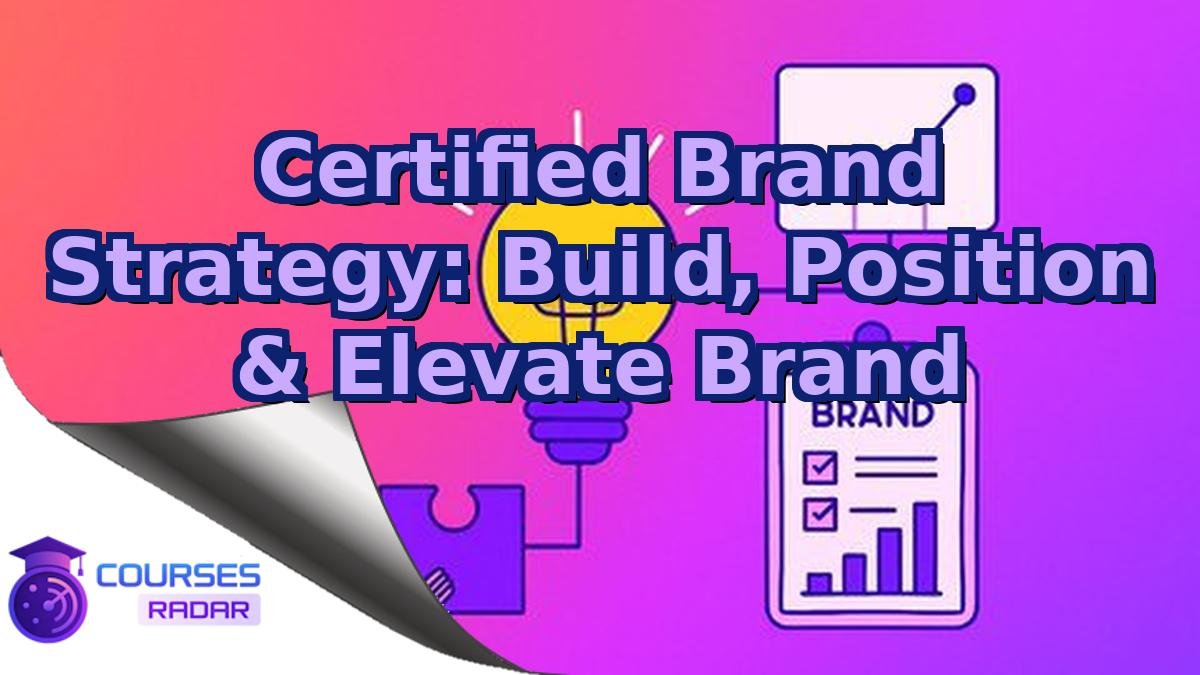 Certified Brand Strategy: Build, Position & Elevate Brand

BRAND

COURSES
RADAR